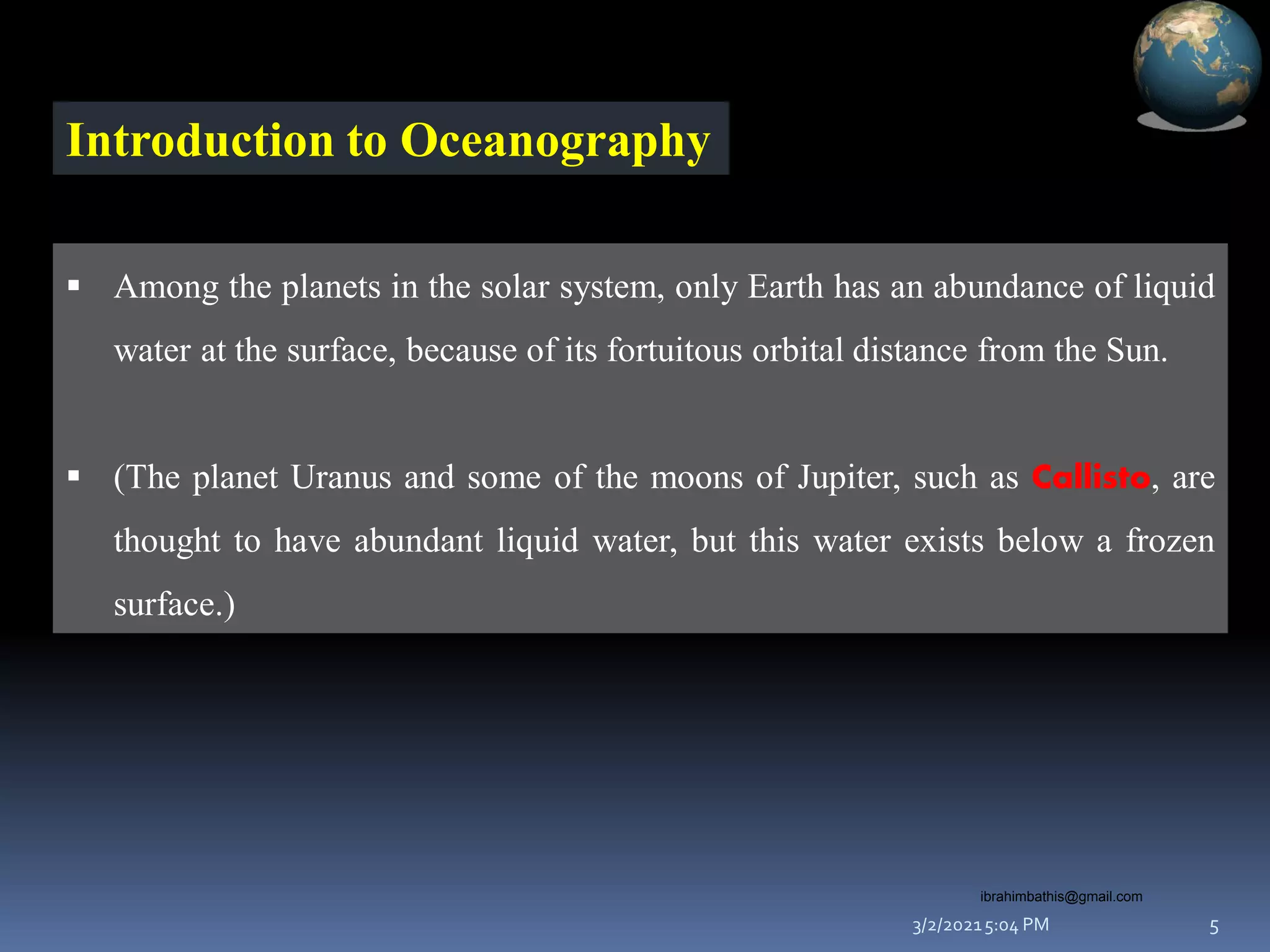 Introduction to Oceanography

▪ Among the planets in the solar system, only Earth has an abundance of liquid water at the surface, because of its fortuitous orbital distance from the Sun.

▪ (The planet Uranus and some of the moons of Jupiter, such as Callisto, are thought to have abundant liquid water, but this water exists below a frozen surface.)

ibrahimbathis@gmail.com

3/2/2021 5:04 PM

5